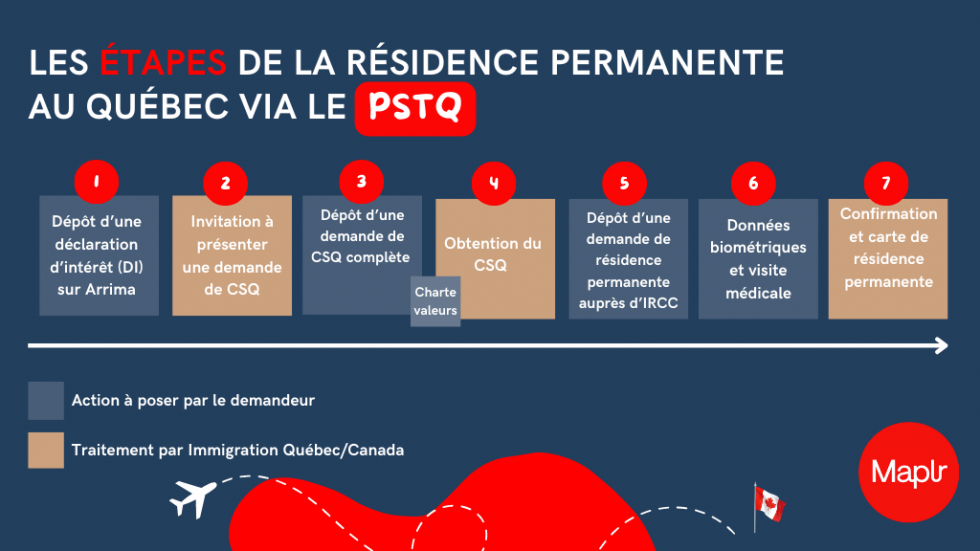 LES ÉTAPES DE LA RÉSIDENCE PERMANENTE AU QUÉBEC VIA LE PSTQ

1
Dépôt d'une déclaration d'intérêt (DI) sur Arrima

2
Invitation à présenter une demande de CSQ

3
Dépôt d'une demande de CSQ complète

Charte valeurs

4
Obtention du CSQ

5
Dépôt d'une demande de résidence permanente auprès d'IRCC

6
Données biométriques et visite médicale

7
Confirmation et carte de résidence permanente

Action à poser par le demandeur

Traitement par Immigration Québec/Canada

Maplr